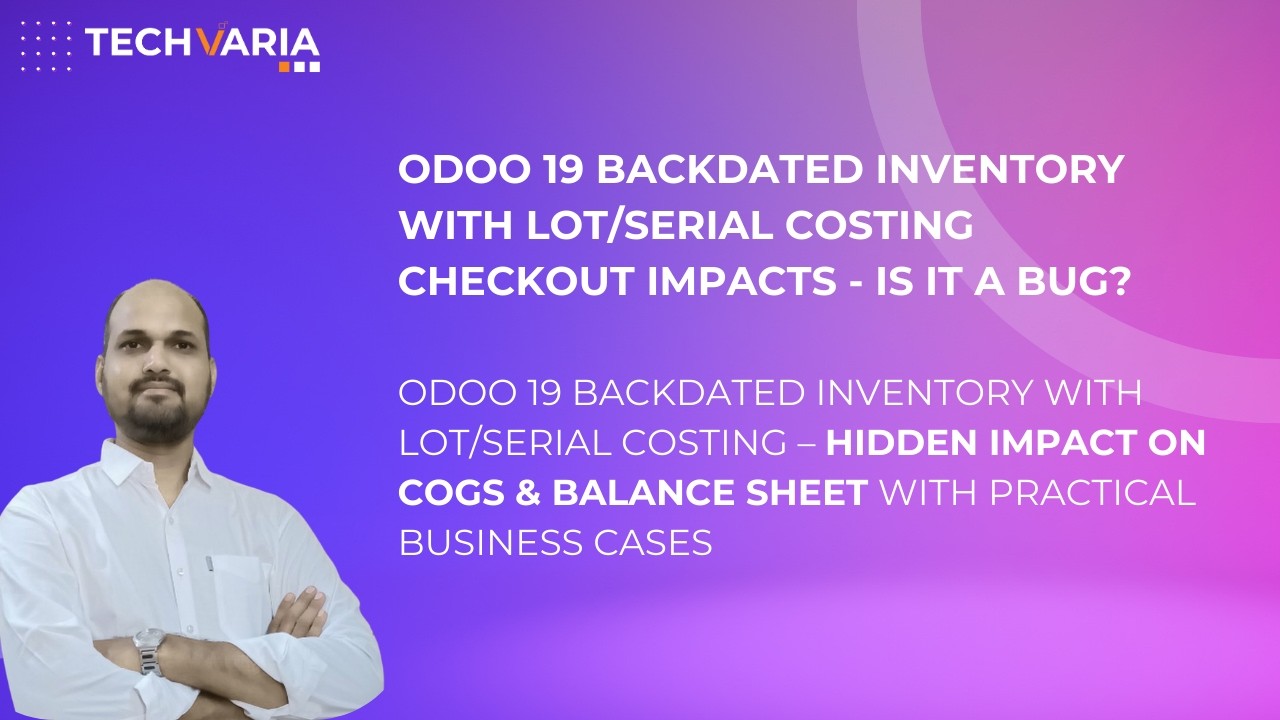 TECHVARIA

ODOO 19 BACKDATED INVENTORY WITH LOT/SERIAL COSTING CHECKOUT IMPACTS - IS IT A BUG?

ODOO 19 BACKDATED INVENTORY WITH LOT/SERIAL COSTING – HIDDEN IMPACT ON COGS & BALANCE SHEET WITH PRACTICAL BUSINESS CASES